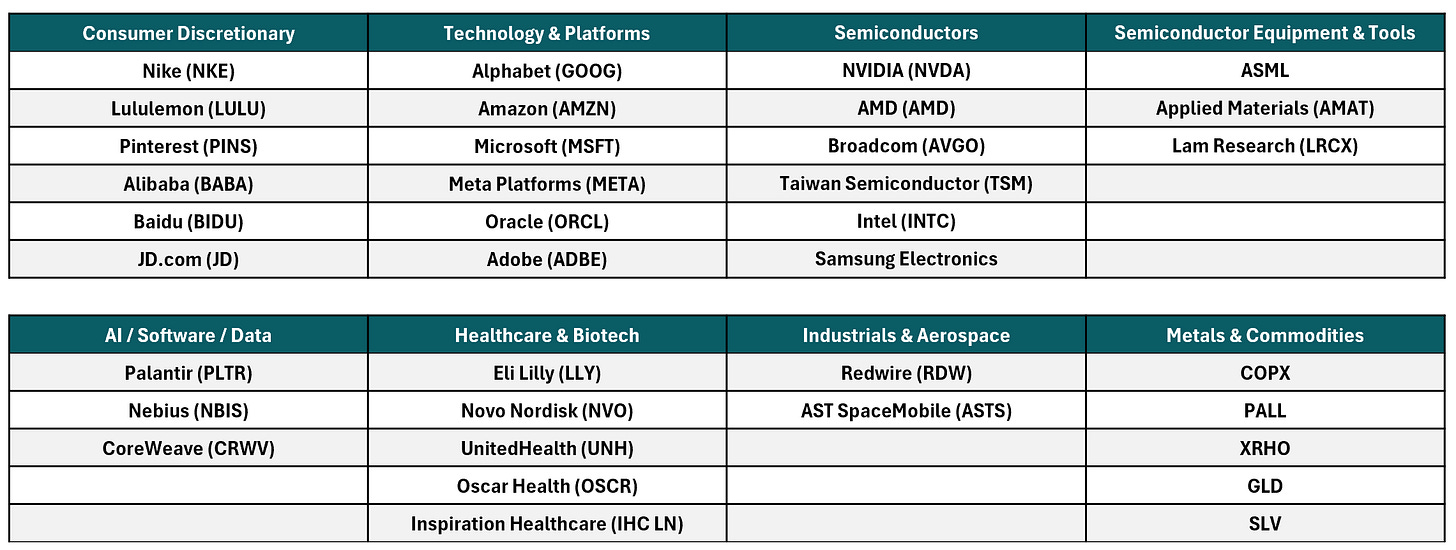 | Consumer Discretionary | Technology & Platforms | Semiconductors | Semiconductor Equipment & Tools |
|---|---|---|---|
| Nike (NKE) | Alphabet (GOOG) | NVIDIA (NVDA) | ASML |
| Lululemon (LULU) | Amazon (AMZN) | AMD (AMD) | Applied Materials (AMAT) |
| Pinterest (PINS) | Microsoft (MSFT) | Broadcom (AVGO) | Lam Research (LRCX) |
| Alibaba (BABA) | Meta Platforms (META) | Taiwan Semiconductor (TSM) | |
| Baidu (BIDU) | Oracle (ORCL) | Intel (INTC) | |
| JD.com (JD) | Adobe (ADBE) | Samsung Electronics | |

| AI / Software / Data | Healthcare & Biotech | Industrials & Aerospace | Metals & Commodities |
|---|---|---|---|
| Palantir (PLTR) | Eli Lilly (LLY) | Redwire (RDW) | COPX |
| Nebius (NBIS) | Novo Nordisk (NVO) | AST SpaceMobile (ASTS) | PALL |
| CoreWeave (CRWV) | UnitedHealth (UNH) | | XRHO |
| | Oscar Health (OSCR) | | GLD |
| | Inspiration Healthcare (IHC LN) | | SLV |